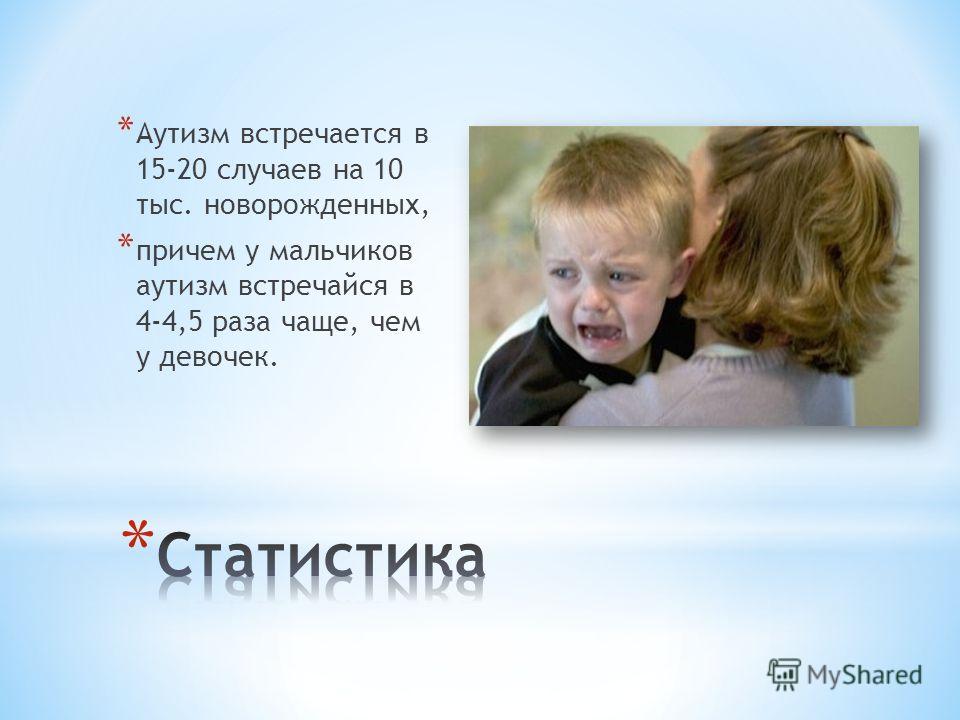 * Аутизм встречается в 15-20 случаев на 10 тыс. новорожденных,

* причем у мальчиков аутизм встречайся в 4-4,5 раза чаще, чем у девочек.

* Статистика

MyShared